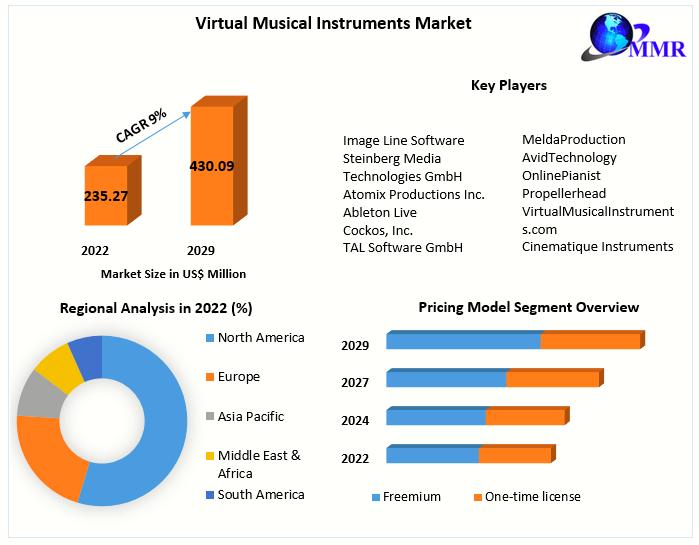 Virtual Musical Instruments Market

MMR

CAGR 9%

235.27

430.09

2022

2029

Market Size in US$ Million

Key Players

Image Line Software
Steinberg Media Technologies GmbH
Atomix Productions Inc.
Ableton Live
Cockos, Inc.
TAL Software GmbH

MeldaProduction
AvidTechnology
OnlinePianist
Propellerhead
VirtualMusicalInstruments.com
Cinematique Instruments

Regional Analysis in 2022 (%)

North America
Europe
Asia Pacific
Middle East & Africa
South America

Pricing Model Segment Overview

2029
2027
2024
2022

Freemium
One-time license